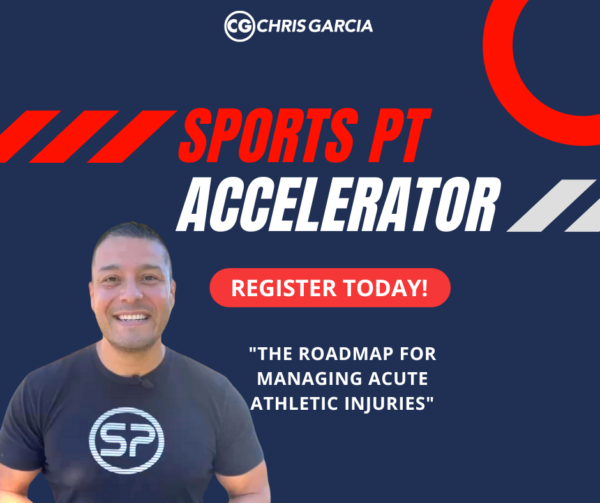 CG CHRIS GARCIA

SPORTS PT
ACCELERATOR

REGISTER TODAY!

"THE ROADMAP FOR MANAGING ACUTE ATHLETIC INJURIES"

SP